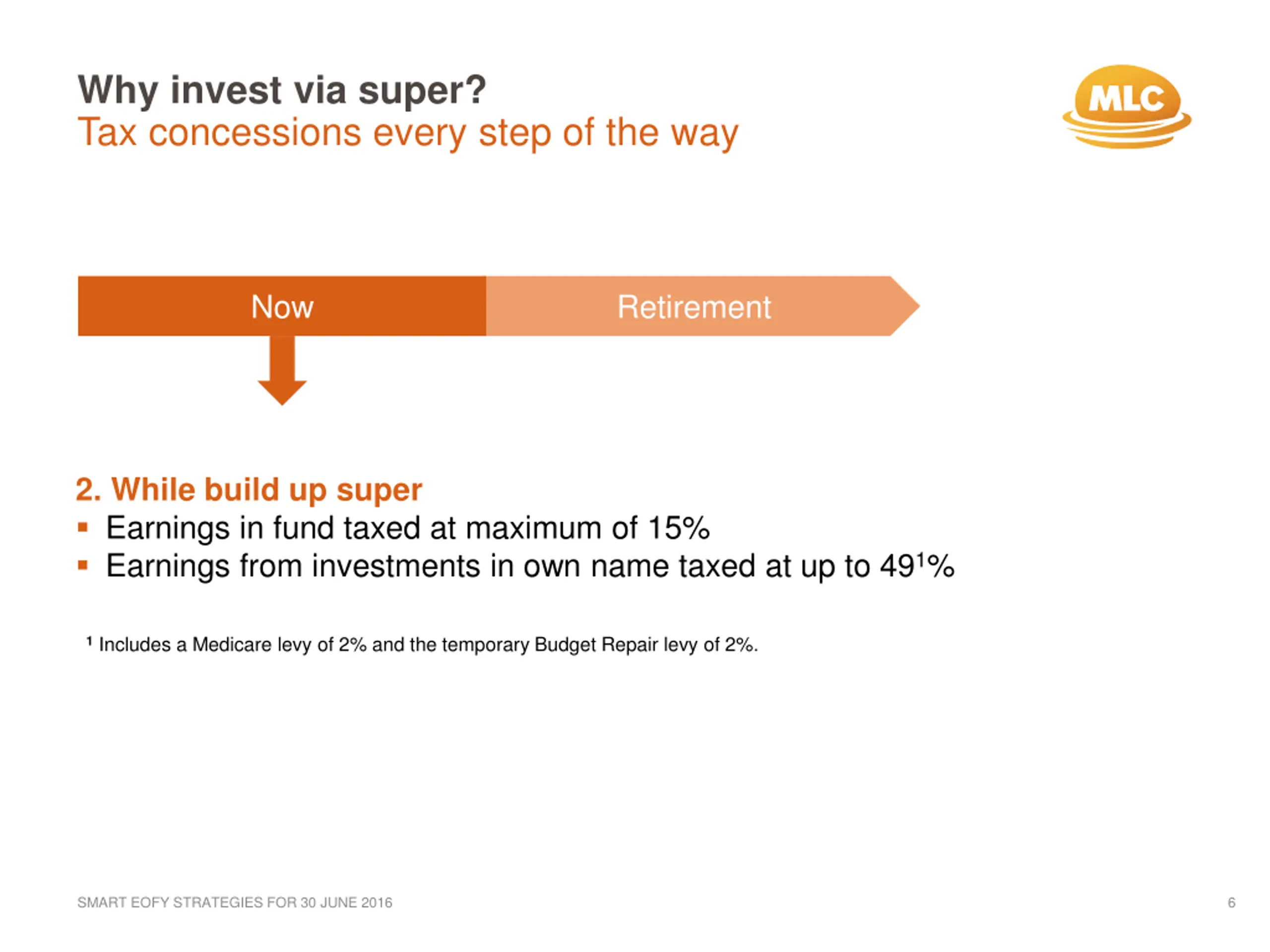 Why invest via super?
Tax concessions every step of the way

MLC

Now

Retirement

2. While build up super
▪ Earnings in fund taxed at maximum of 15%
▪ Earnings from investments in own name taxed at up to 49$^1$%

$^1$ Includes a Medicare levy of 2% and the temporary Budget Repair levy of 2%.

SMART EOFY STRATEGIES FOR 30 JUNE 2016

6